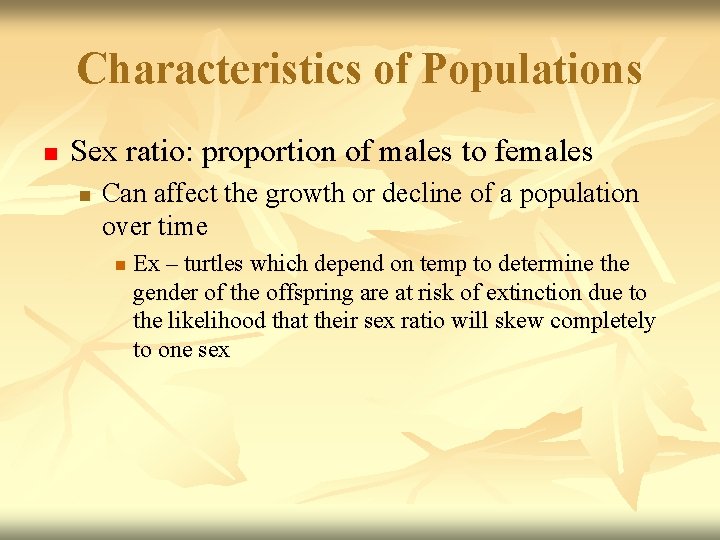 Characteristics of Populations

Sex ratio: proportion of males to females

Can affect the growth or decline of a population over time

Ex – turtles which depend on temp to determine the gender of the offspring are at risk of extinction due to the likelihood that their sex ratio will skew completely to one sex